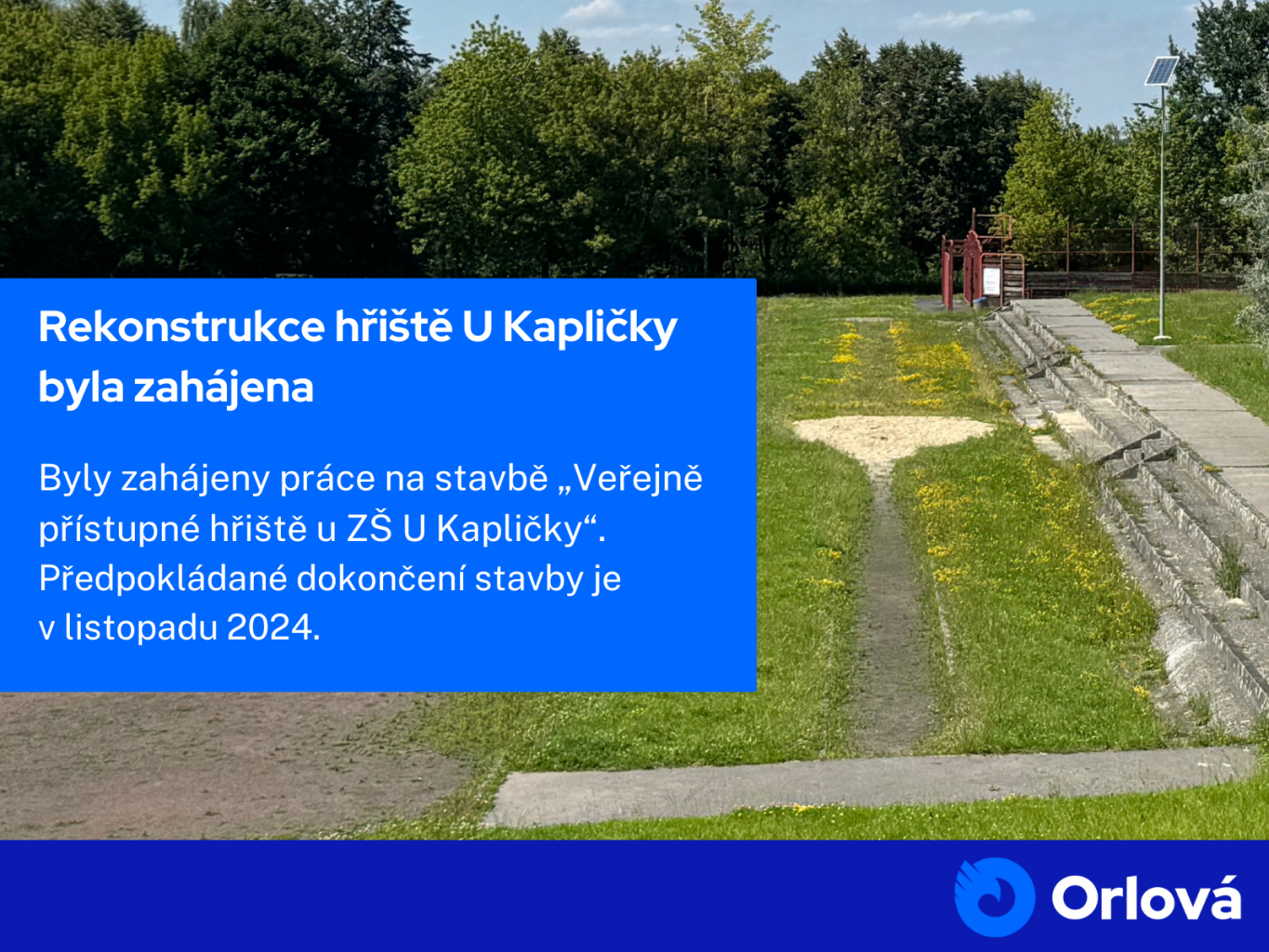 Rekonstrukce hřiště U Kapličky byla zahájena

Byly zahájeny práce na stavbě „Veřejně přístupné hřiště u ZŠ U Kapličky“. Předpokládané dokončení stavby je v listopadu 2024.

Orlová